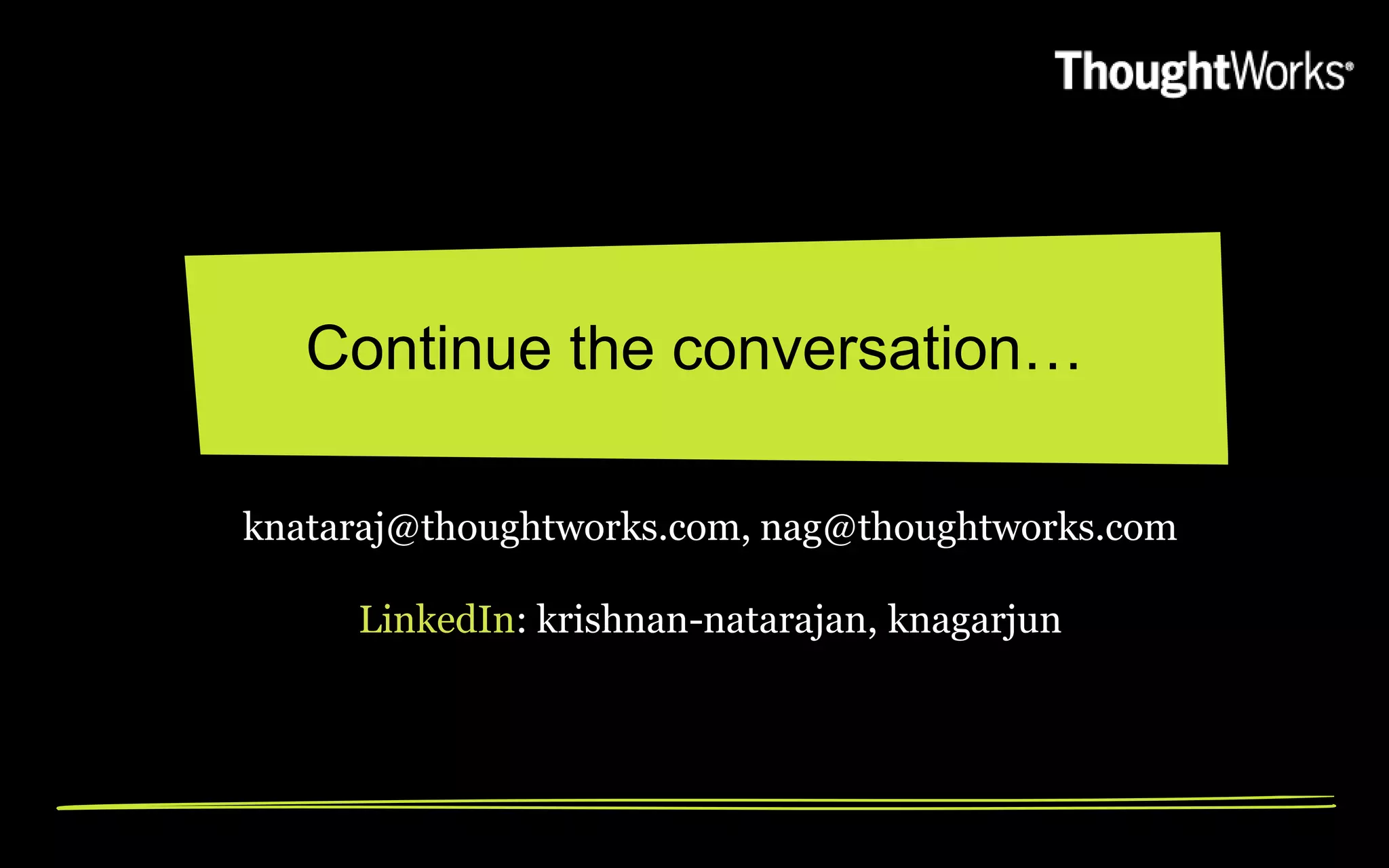 ThoughtWorks®

Continue the conversation…

knataraj@thoughtworks.com, nag@thoughtworks.com

LinkedIn: krishnan-natarajan, knagarjun